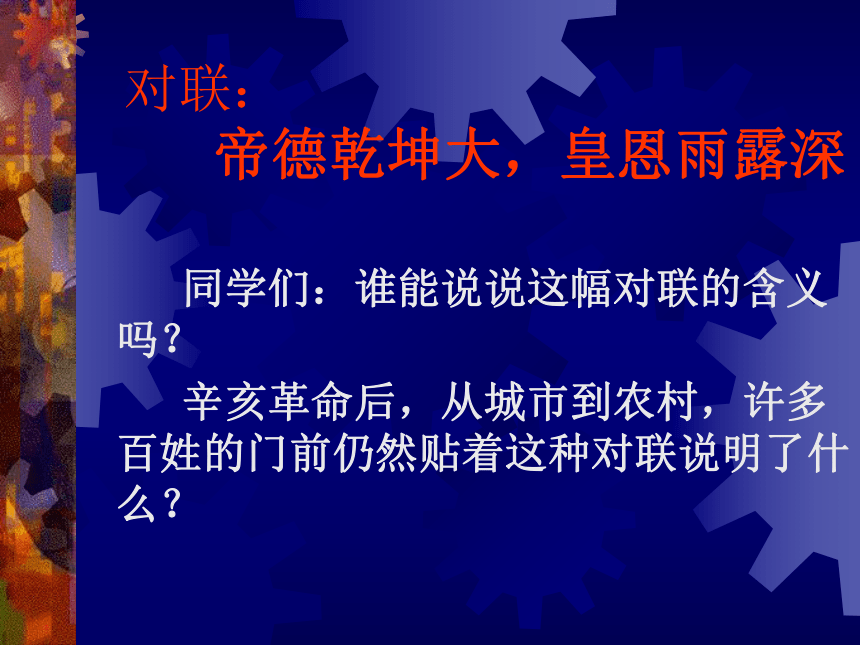 对联：

帝德乾坤大，皇恩雨露深

同学们：谁能说说这幅对联的含义吗？

辛亥革命后，从城市到农村，许多百姓的门前仍然贴着这种对联说明了什么？